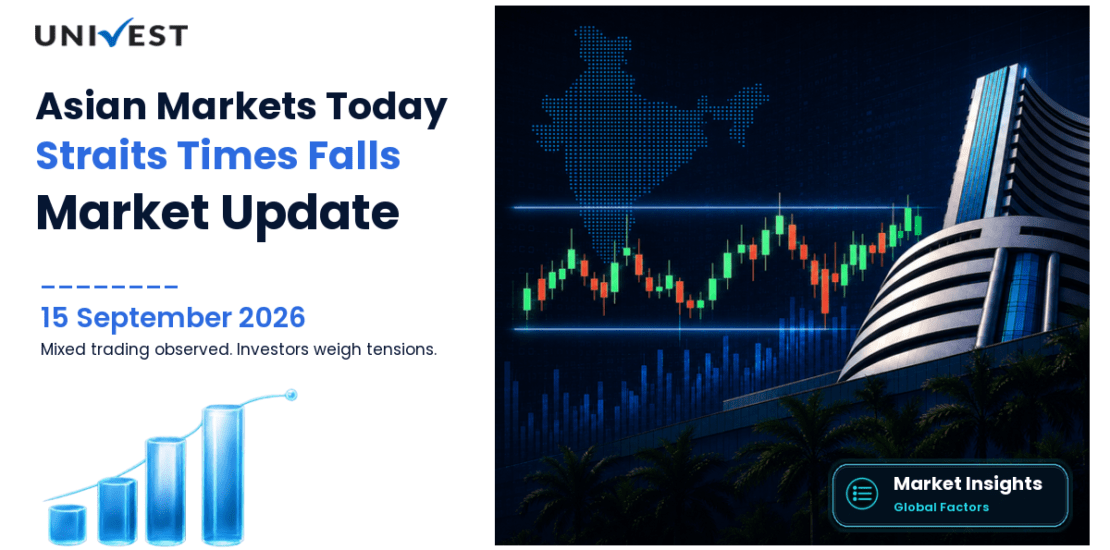 UNIVEST

Asian Markets Today
Straits Times Falls
Market Update

15 September 2026
Mixed trading observed. Investors weigh tensions.

Market Insights
Global Factors